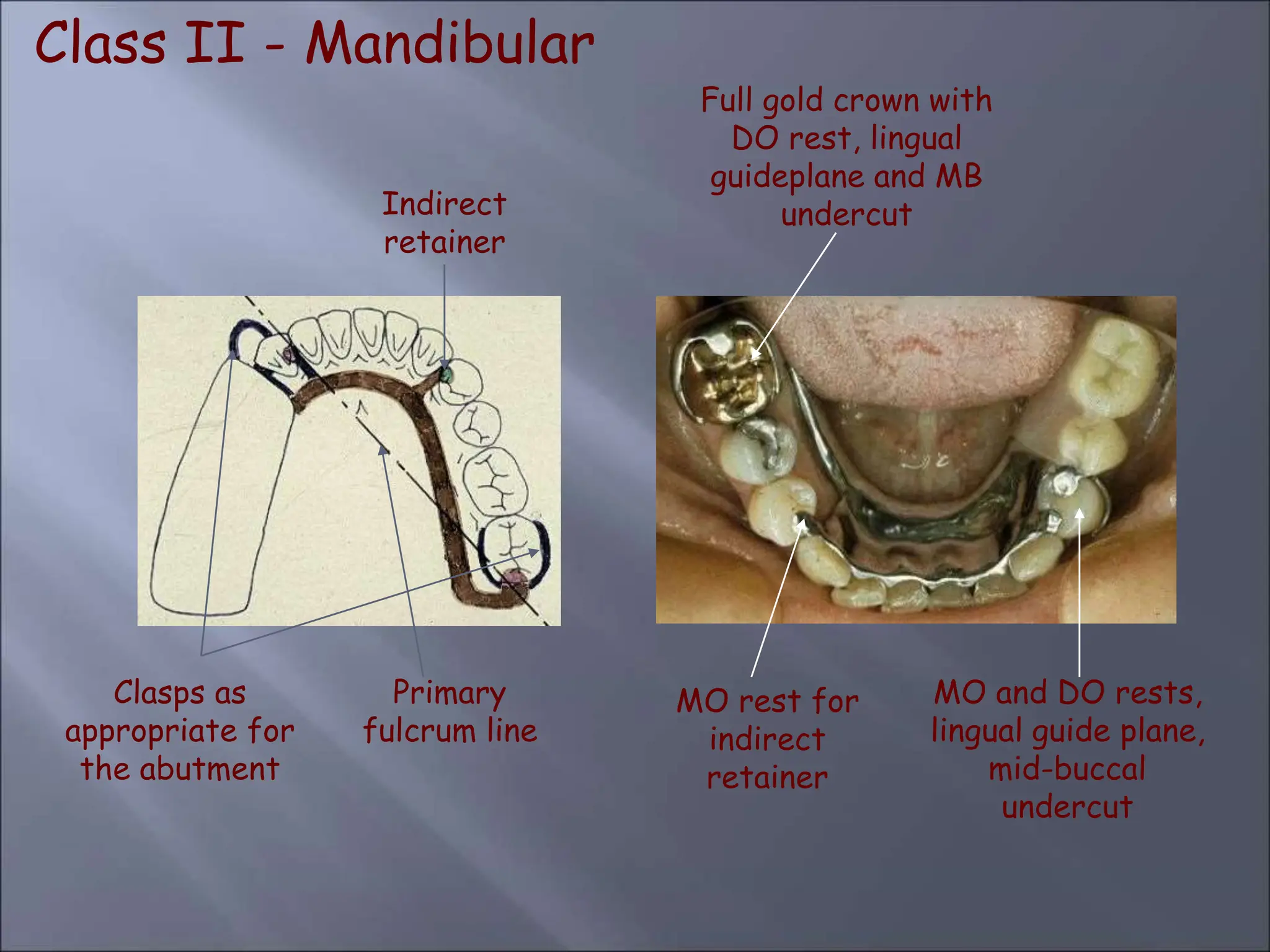 Class II - Mandibular

Indirect retainer

Full gold crown with DO rest, lingual guideplane and MB undercut

Clasps as appropriate for the abutment

Primary fulcrum line

MO rest for indirect retainer

MO and DO rests, lingual guide plane, mid-buccal undercut